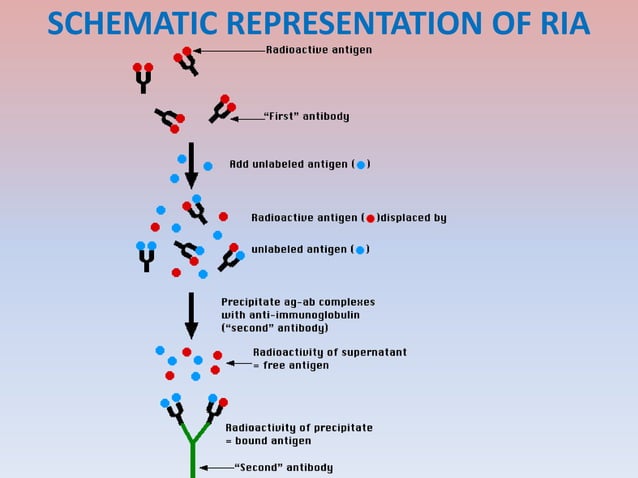 SCHEMATIC REPRESENTATION OF RIA

Radioactive antigen

"First" antibody

Add unlabeled antigen ( )

Radioactive antigen ( )displaced by

unlabeled antigen ( )

Precipitate ag-ab complexes with anti-immunoglobulin ("second" antibody)

Radioactivity of supernatant = free antigen

Radioactivity of precipitate = bound antigen

"Second" antibody